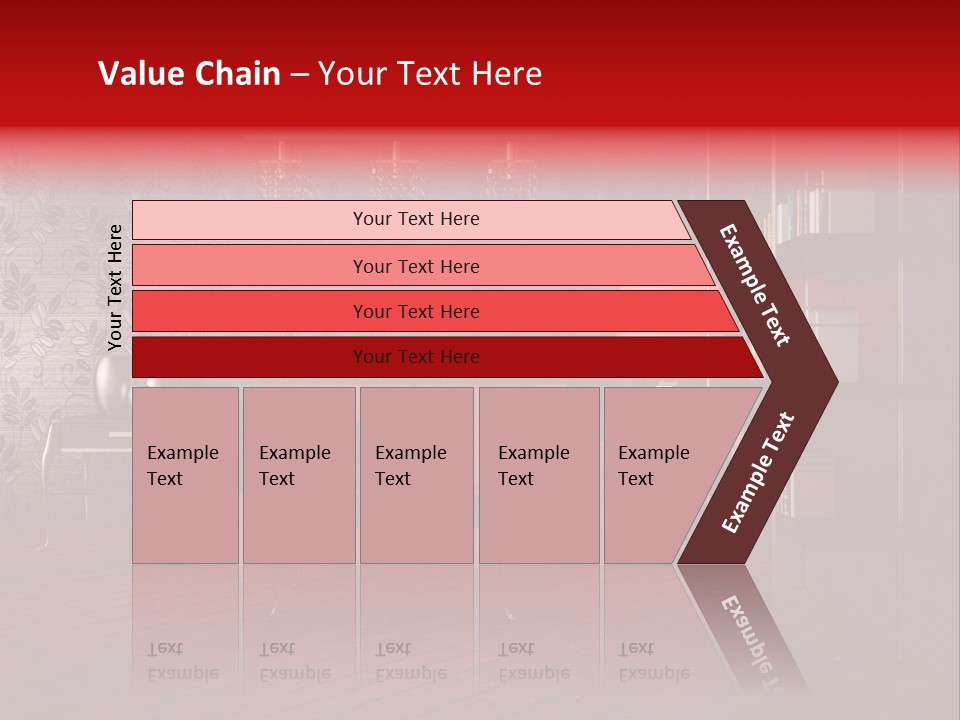 Value Chain – Your Text Here

Your Text Here

Your Text Here

Your Text Here

Your Text Here

Your Text Here

Example Text

Example Text

Example Text

Example Text

Example Text

Example Text

Example Text